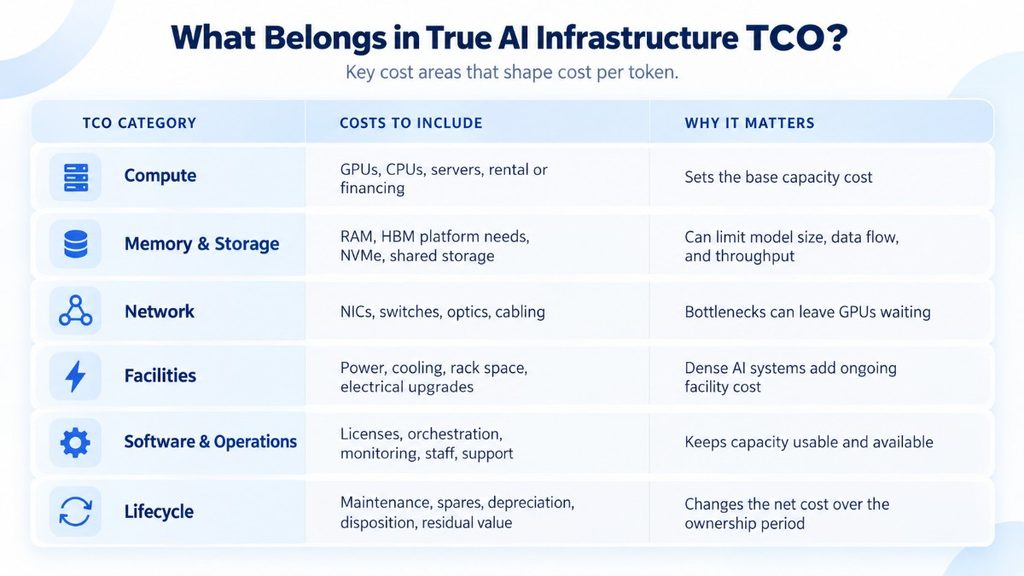 What Belongs in True AI Infrastructure TCO?

Key cost areas that shape cost per token.

| TCO CATEGORY | COSTS TO INCLUDE | WHY IT MATTERS |
|---|---|---|
| Compute | GPUs, CPUs, servers, rental or financing | Sets the base capacity cost |
| Memory & Storage | RAM, HBM platform needs, NVMe, shared storage | Can limit model size, data flow, and throughput |
| Network | NICs, switches, optics, cabling | Bottlenecks can leave GPUs waiting |
| Facilities | Power, cooling, rack space, electrical upgrades | Dense AI systems add ongoing facility cost |
| Software & Operations | Licenses, orchestration, monitoring, staff, support | Keeps capacity usable and available |
| Lifecycle | Maintenance, spares, depreciation, disposition, residual value | Changes the net cost over the ownership period |